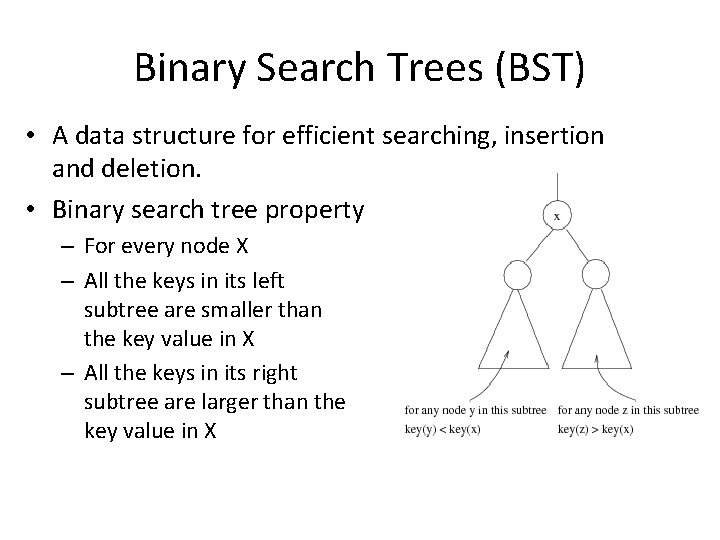 Binary Search Trees (BST)

• A data structure for efficient searching, insertion and deletion.

• Binary search tree property

– For every node X

– All the keys in its left subtree are smaller than the key value in X

– All the keys in its right subtree are larger than the key value in X

x

for any node y in this subtree
key(y) < key(x)

for any node z in this subtree
key(z) > key(x)